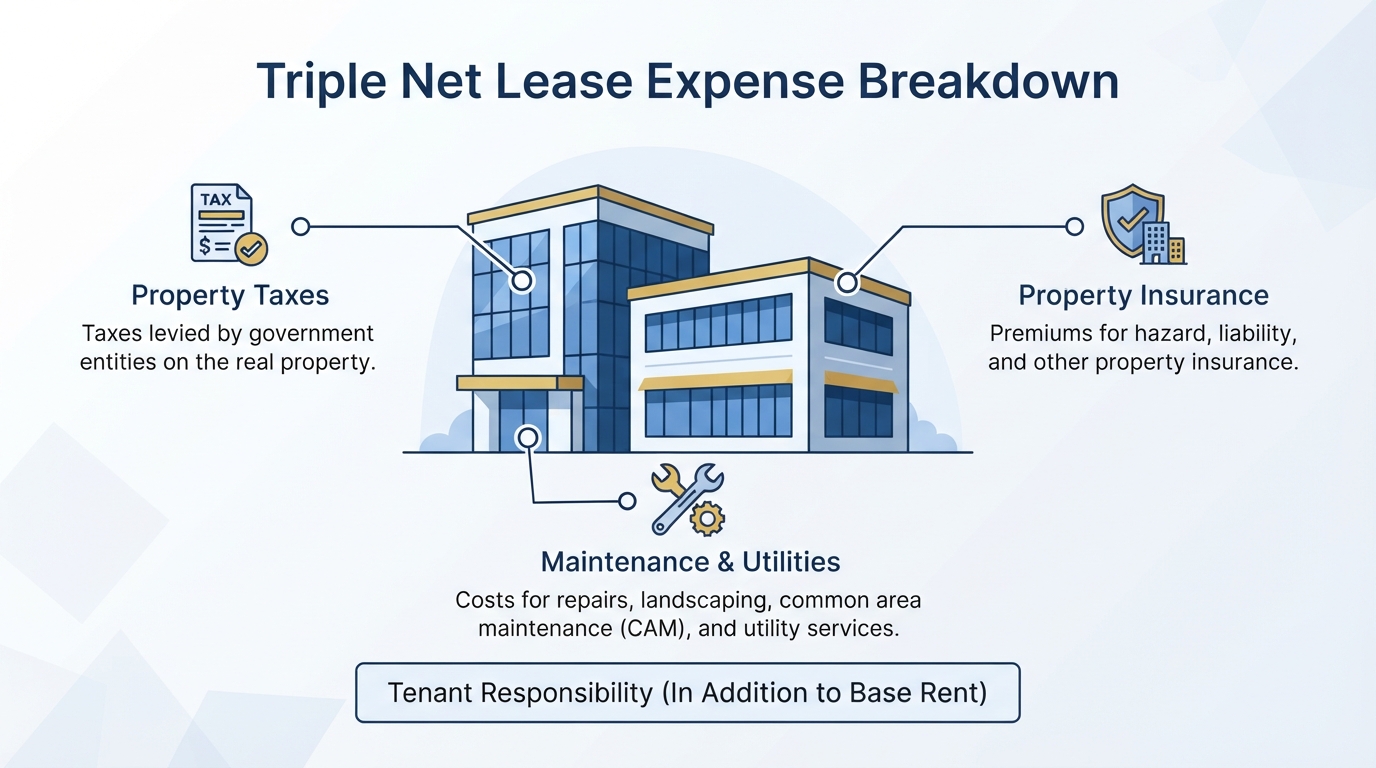 Triple Net Lease Expense Breakdown

TAX
$

Property Taxes
Taxes levied by government entities on the real property.

Property Insurance
Premiums for hazard, liability, and other property insurance.

Maintenance & Utilities
Costs for repairs, landscaping, common area maintenance (CAM), and utility services.

Tenant Responsibility (In Addition to Base Rent)